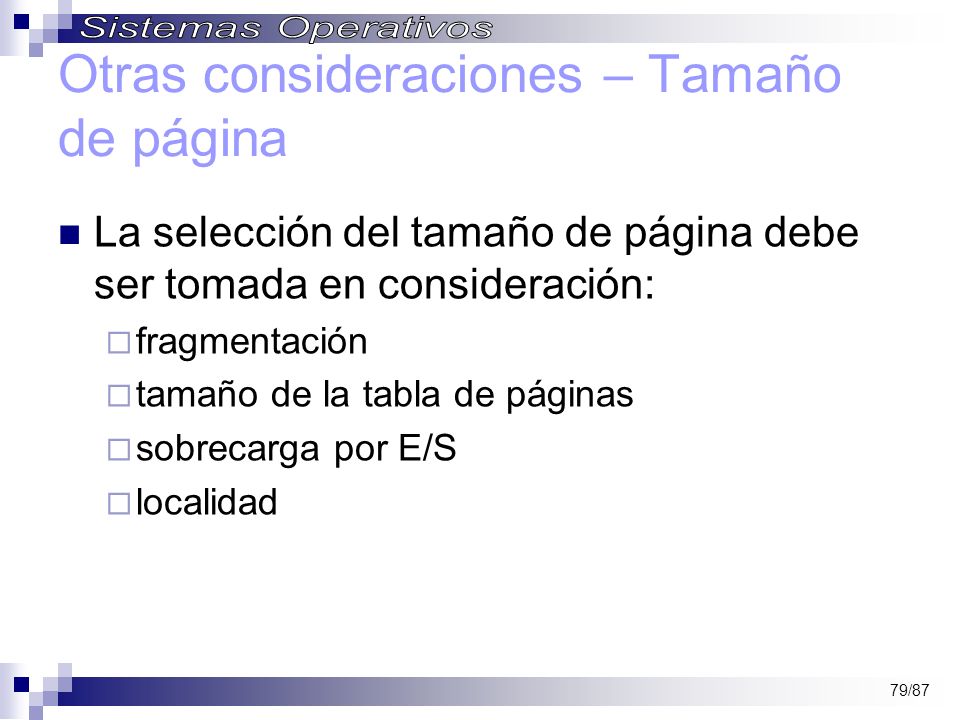 Sistemas Operativos

Otras consideraciones – Tamaño de página

La selección del tamaño de página debe ser tomada en consideración:

fragmentación

tamaño de la tabla de páginas

sobrecarga por E/S

localidad

79/87